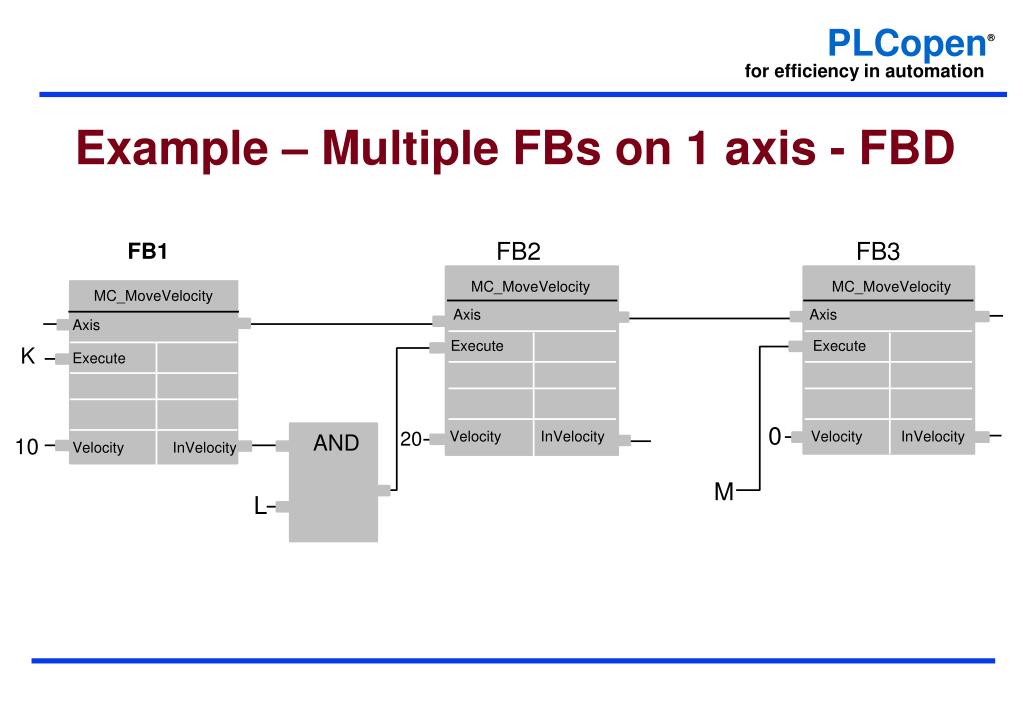 PLCopen®
for efficiency in automation

Example – Multiple FBs on 1 axis - FBD

FB1
MC_MoveVelocity
Axis
K Execute
10 Velocity InVelocity

AND
L

FB2
MC_MoveVelocity
Axis
Execute
20 Velocity InVelocity

FB3
MC_MoveVelocity
Axis
Execute
0 Velocity InVelocity
M